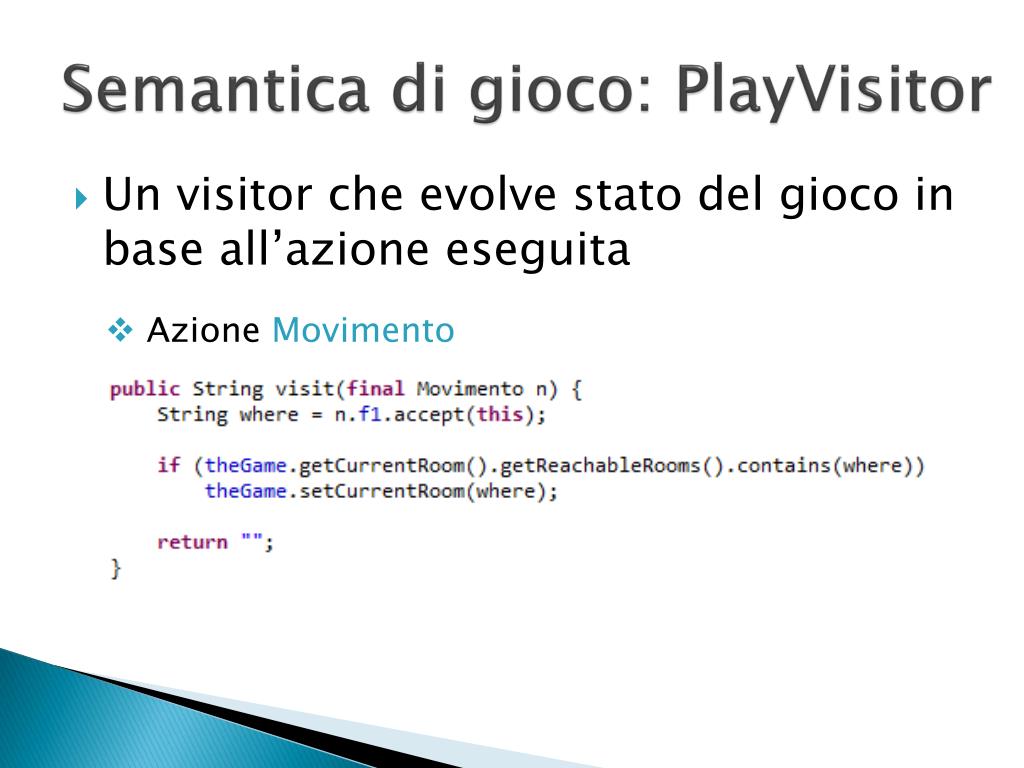 Semantica di gioco: PlayVisitor

Un visitor che evolve stato del gioco in base all’azione eseguita

Azione Movimento

public String visit(final Movimento n) {
    String where = n.f1.accept(this);

    if (theGame.getCurrentRoom().getReachableRooms().contains(where))
        theGame.setCurrentRoom(where);

    return "";
}